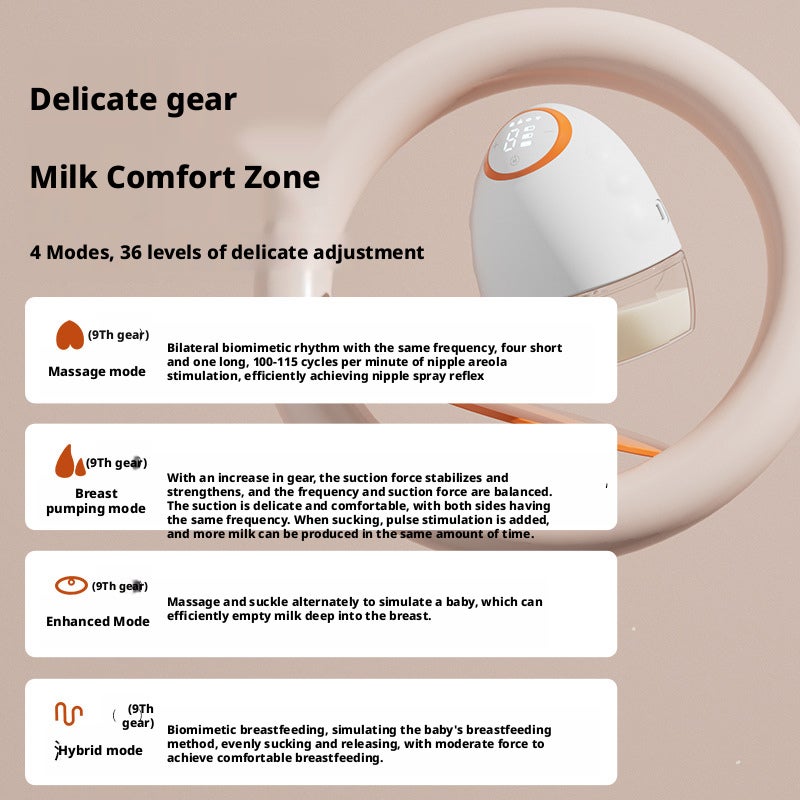 Delicate gear

Milk Comfort Zone

4 Modes, 36 levels of delicate adjustment

(9Th gear)
Massage mode
Bilateral biomimetic rhythm with the same frequency, four short and one long, 100-115 cycles per minute of nipple areola stimulation, efficiently achieving nipple spray reflex

(9Th gear)
Breast pumping mode
With an increase in gear, the suction force stabilizes and strengthens, and the frequency and suction force are balanced. The suction is delicate and comfortable, with both sides having the same frequency. When sucking, pulse stimulation is added, and more milk can be produced in the same amount of time.

(9Th gear)
Enhanced Mode
Massage and suckle alternately to simulate a baby, which can efficiently empty milk deep into the breast.

(9Th gear)
Hybrid mode
Biomimetic breastfeeding, simulating the baby's breastfeeding method, evenly sucking and releasing, with moderate force to achieve comfortable breastfeeding.